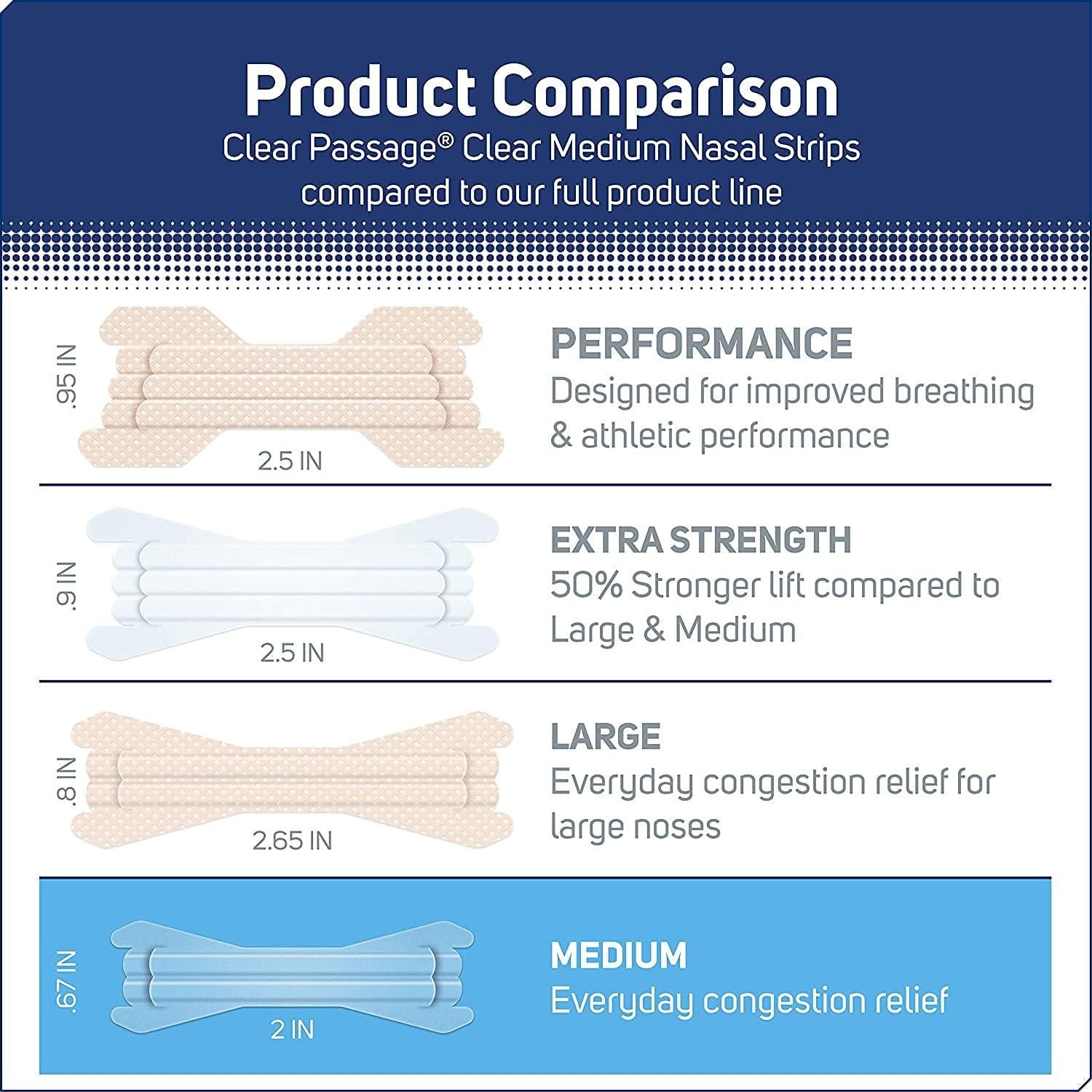 Product Comparison
Clear Passage® Clear Medium Nasal Strips compared to our full product line

.95 IN
2.5 IN
PERFORMANCE
Designed for improved breathing & athletic performance

.9 IN
2.5 IN
EXTRA STRENGTH
50% Stronger lift compared to Large & Medium

.8 IN
2.65 IN
LARGE
Everyday congestion relief for large noses

.67 IN
2 IN
MEDIUM
Everyday congestion relief